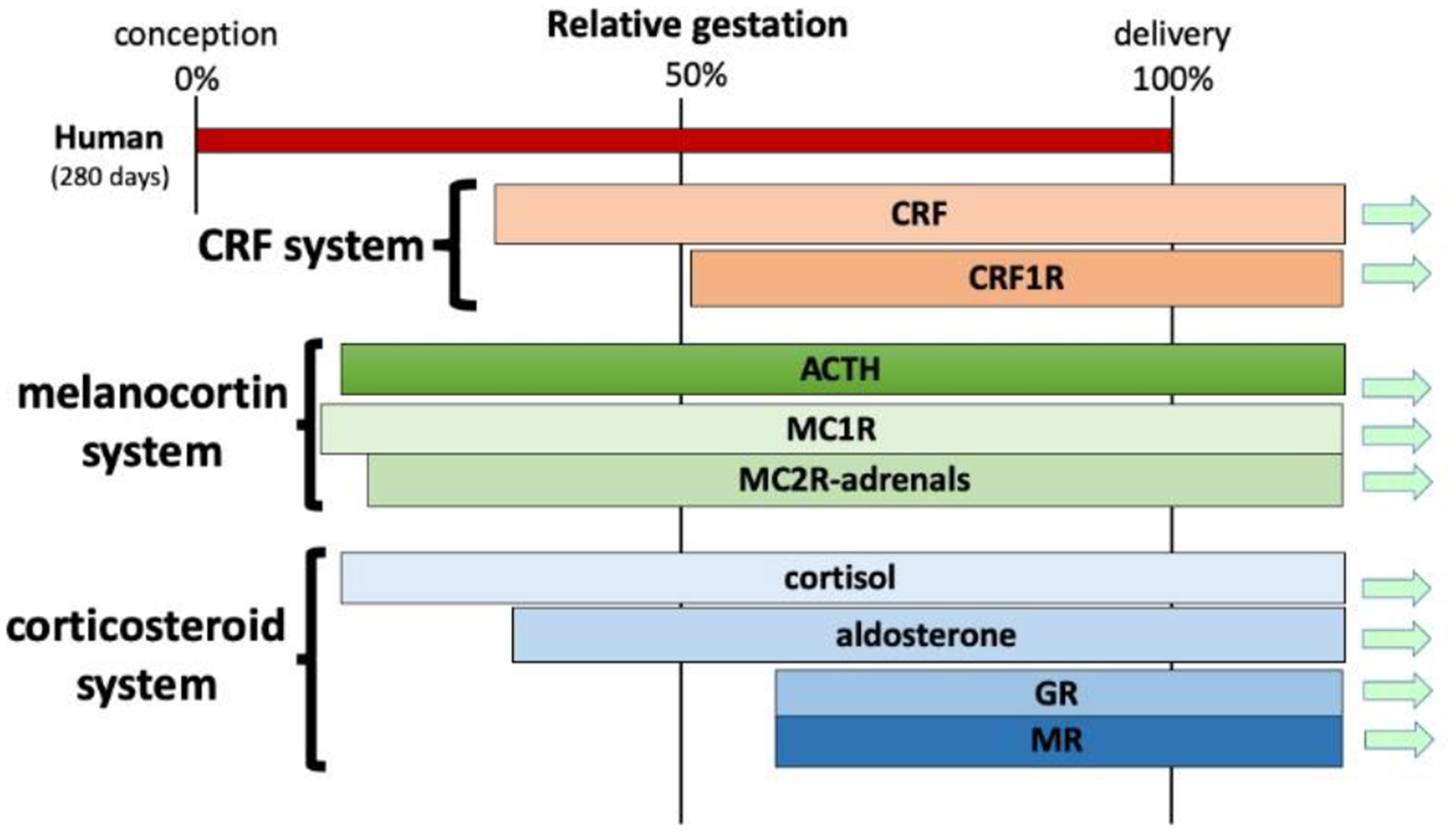 Relative gestation

conception
0%

50%

delivery
100%

Human
(280 days)

CRF system

CRF

CRF1R

melanocortin system

ACTH

MC1R

MC2R-adrenals

corticosteroid system

cortisol

aldosterone

GR

MR